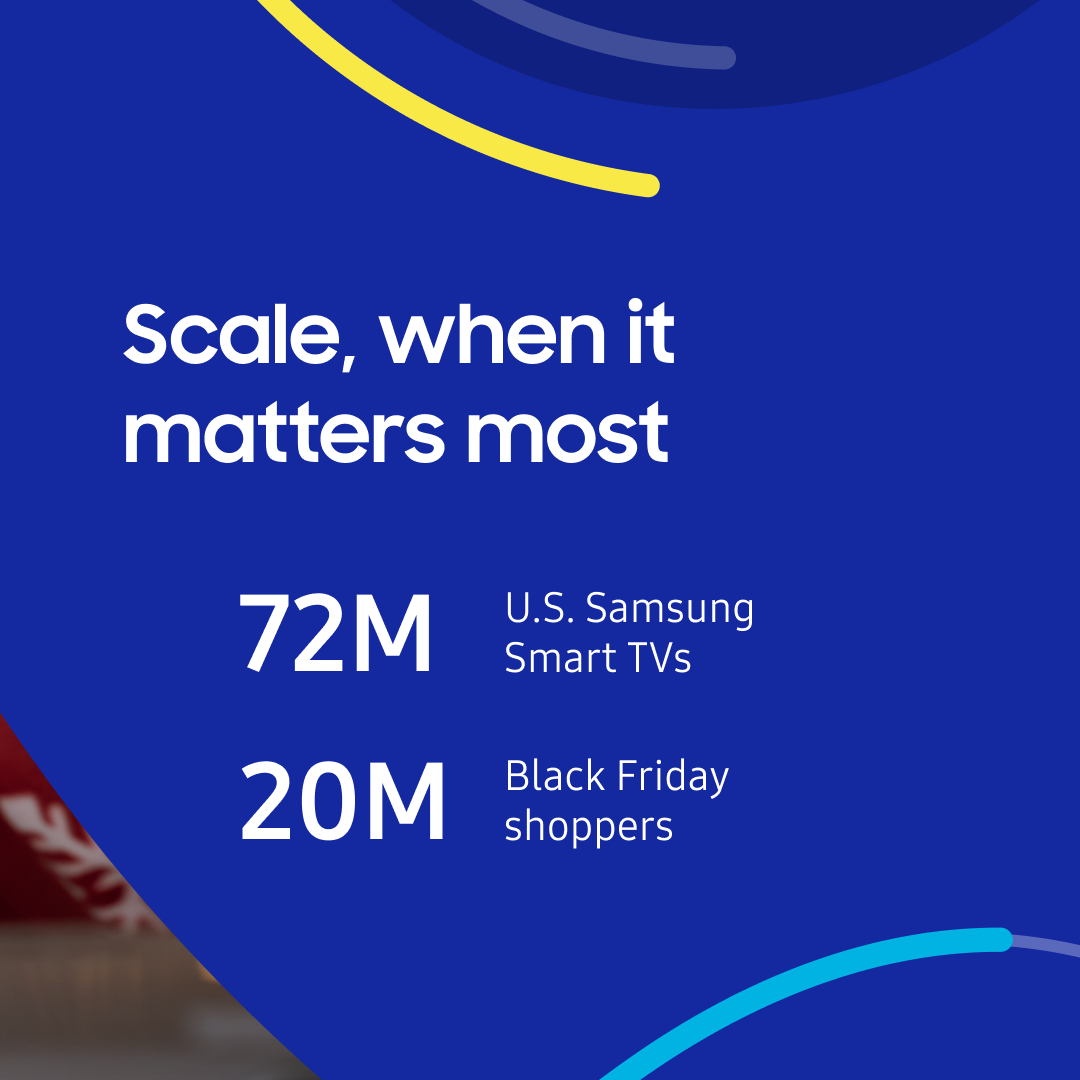 Scale, when it matters most

72M U.S. Samsung Smart TVs

20M Black Friday shoppers